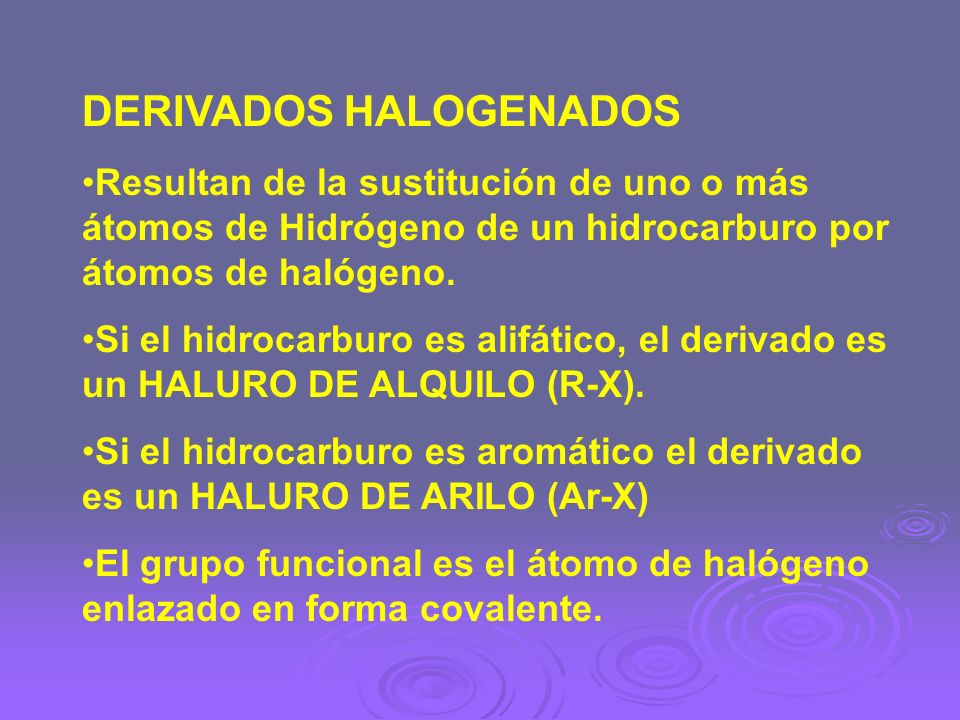 DERIVADOS HALOGENADOS

•Resultan de la sustitución de uno o más átomos de Hidrógeno de un hidrocarburo por átomos de halógeno.

•Si el hidrocarburo es alifático, el derivado es un HALURO DE ALQUILO (R-X).

•Si el hidrocarburo es aromático el derivado es un HALURO DE ARILO (Ar-X)

•El grupo funcional es el átomo de halógeno enlazado en forma covalente.